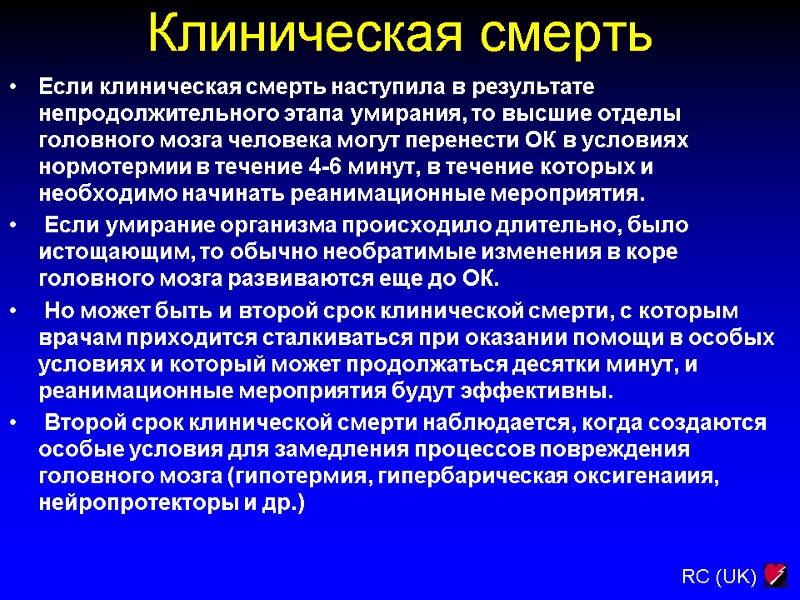 Клиническая смерть

• Если клиническая смерть наступила в результате непродолжительного этапа умирания, то высшие отделы головного мозга человека могут перенести ОК в условиях нормотермии в течение 4-6 минут, в течение которых и необходимо начинать реанимационные мероприятия.

• Если умирание организма происходило длительно, было истощающим, то обычно необратимые изменения в коре головного мозга развиваются еще до ОК.

• Но может быть и второй срок клинической смерти, с которым врачам приходится сталкиваться при оказании помощи в особых условиях и который может продолжаться десятки минут, и реанимационные мероприятия будут эффективны.

• Второй срок клинической смерти наблюдается, когда создаются особые условия для замедления процессов повреждения головного мозга (гипотермия, гипербарическая оксигенаиия, нейропротекторы и др.)

RC (UK)